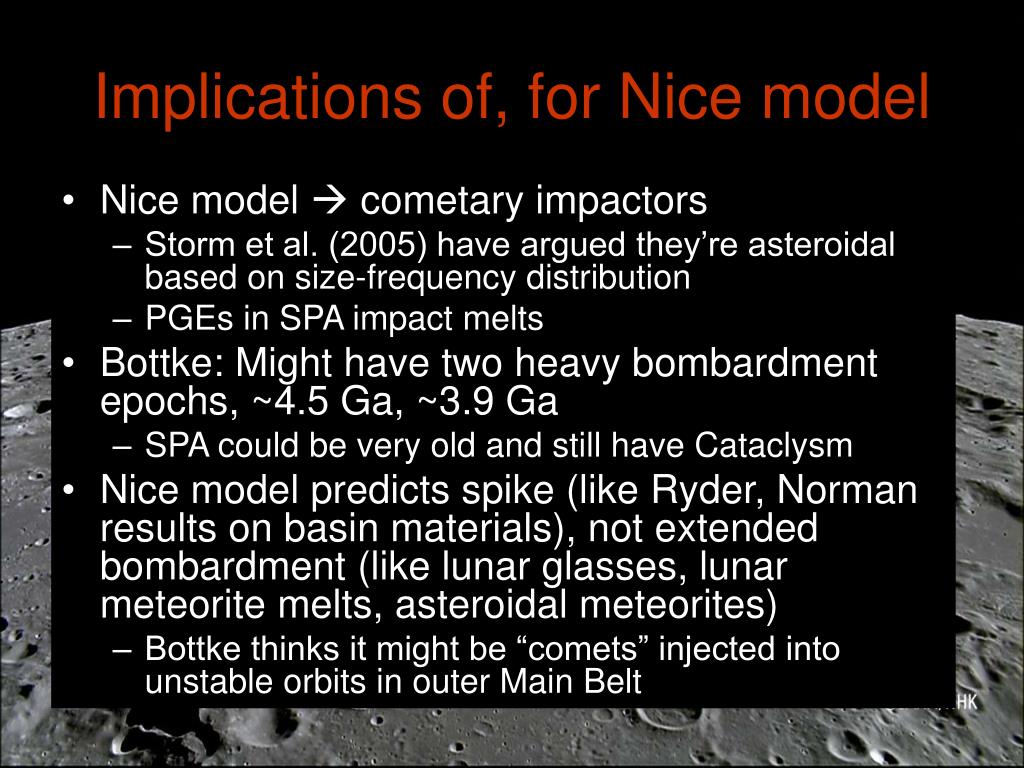 Implications of, for Nice model

• Nice model → cometary impactors
– Storm et al. (2005) have argued they're asteroidal based on size-frequency distribution
– PGEs in SPA impact melts
• Bottke: Might have two heavy bombardment epochs, ~4.5 Ga, ~3.9 Ga
– SPA could be very old and still have Cataclysm
• Nice model predicts spike (like Ryder, Norman results on basin materials), not extended bombardment (like lunar glasses, lunar meteorite melts, asteroidal meteorites)
– Bottke thinks it might be "comets" injected into unstable orbits in outer Main Belt

HK